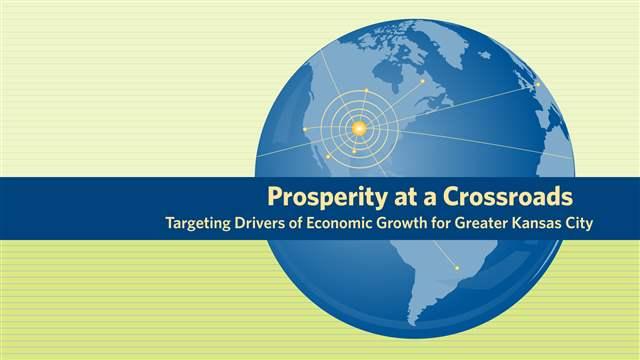 Prosperity at a Crossroads
Targeting Drivers of Economic Growth for Greater Kansas City